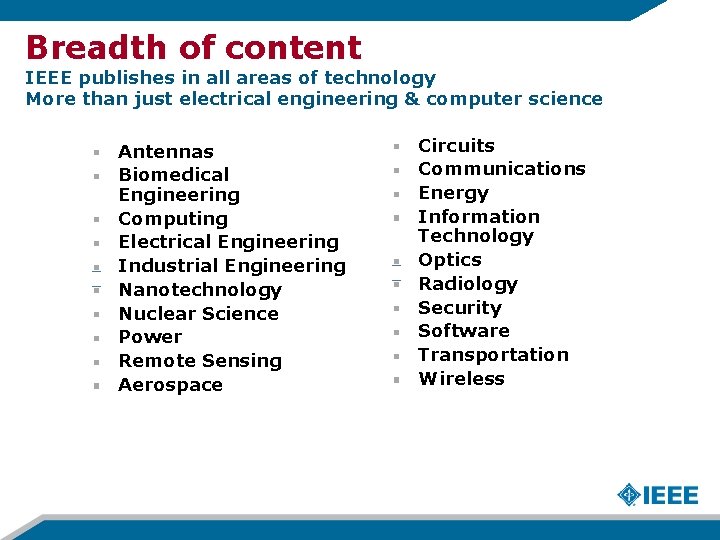 Breadth of content
IEEE publishes in all areas of technology
More than just electrical engineering & computer science

- Antennas
- Biomedical Engineering
- Computing
- Electrical Engineering
- Industrial Engineering
- Nanotechnology
- Nuclear Science
- Power
- Remote Sensing
- Aerospace

- Circuits
- Communications
- Energy
- Information Technology
- Optics
- Radiology
- Security
- Software
- Transportation
- Wireless

IEEE